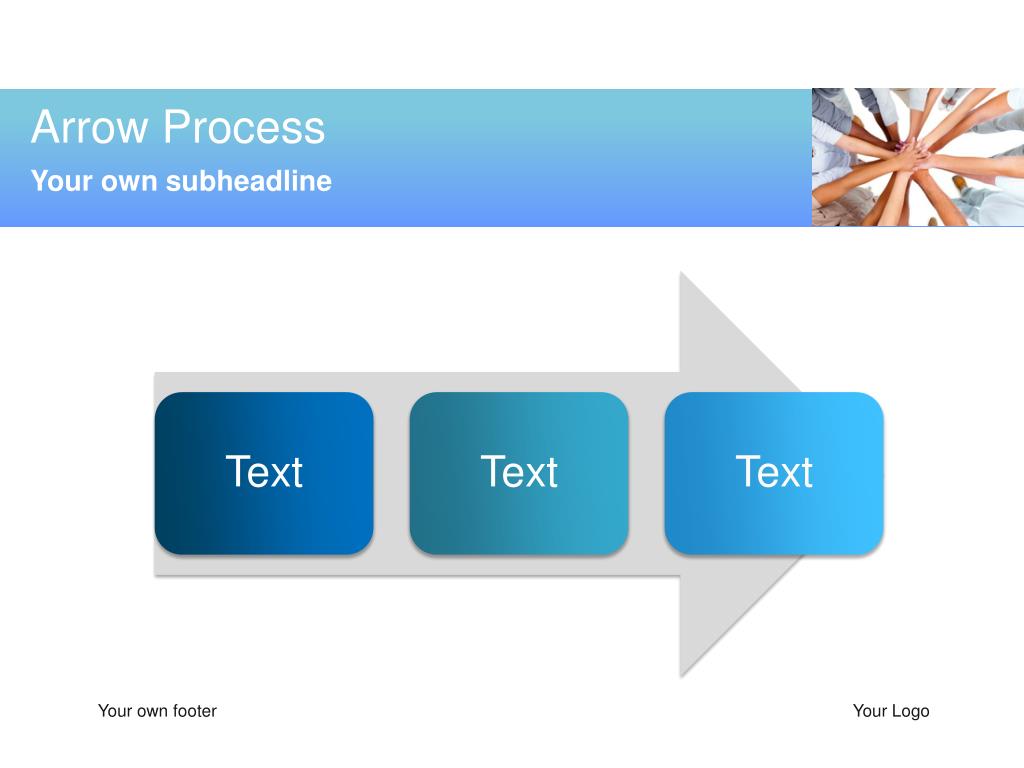 Arrow Process
Your own subheadline

Text

Text

Text

Your own footer

Your Logo